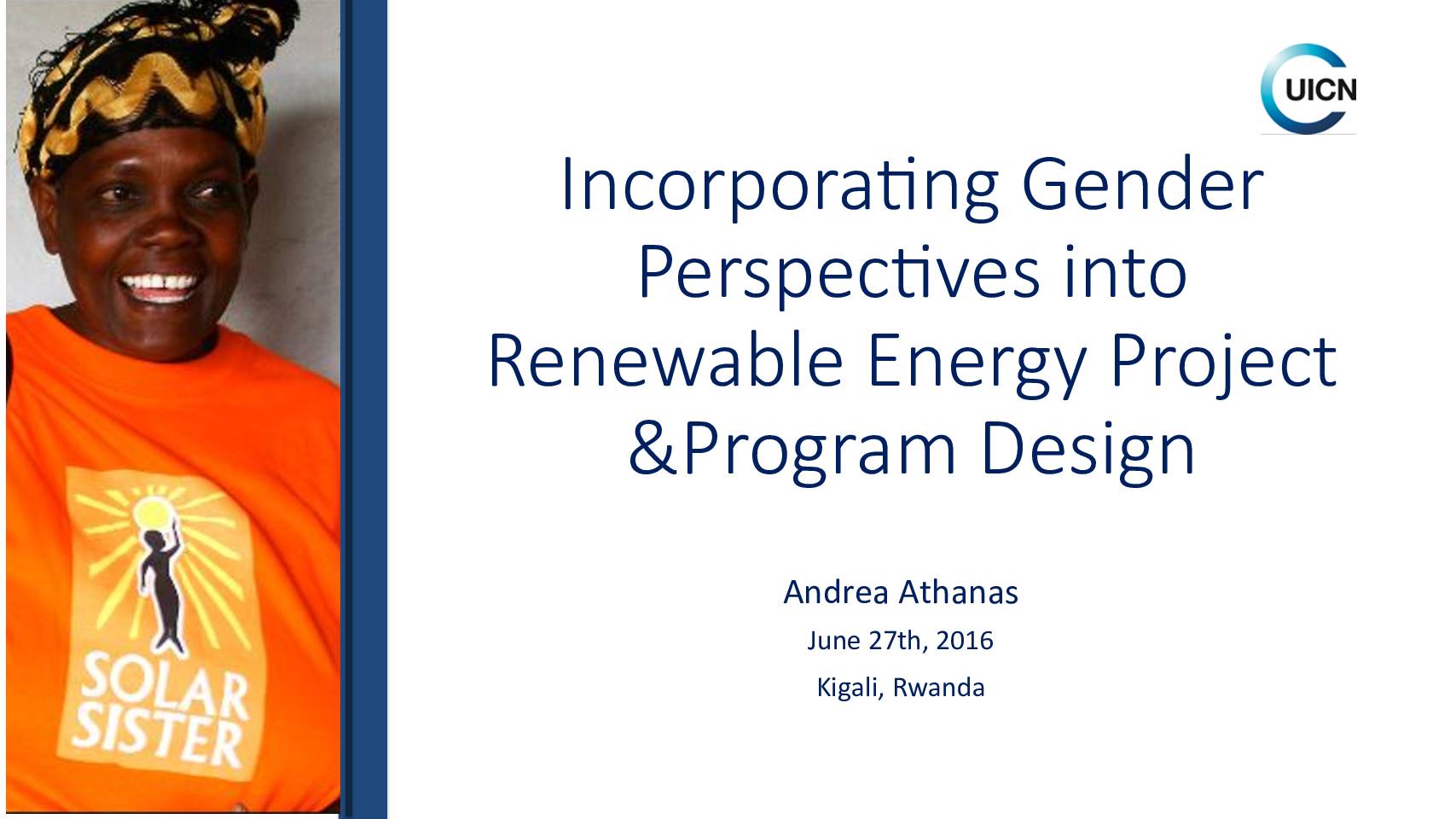 SOLAR SISTER

UICN

Incorporating Gender Perspectives into Renewable Energy Project &Program Design

Andrea Athanas

June 27th, 2016

Kigali, Rwanda